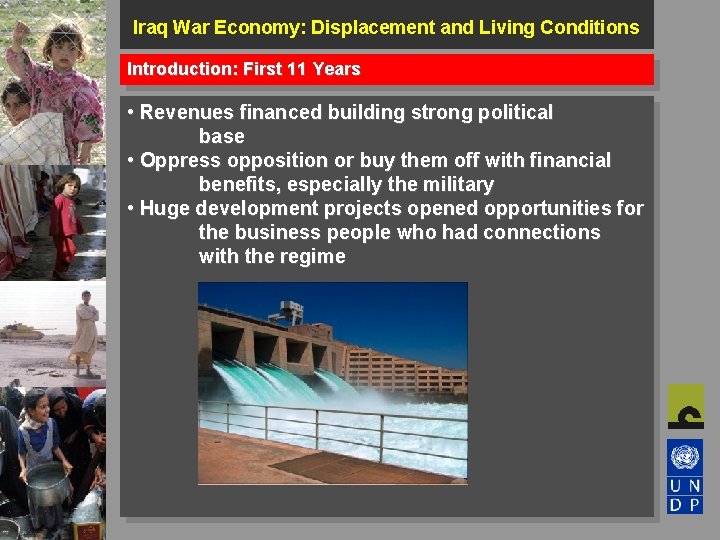 Iraq War Economy: Displacement and Living Conditions

Introduction: First 11 Years

• Revenues financed building strong political base
• Oppress opposition or buy them off with financial benefits, especially the military
• Huge development projects opened opportunities for the business people who had connections with the regime

U N
D P